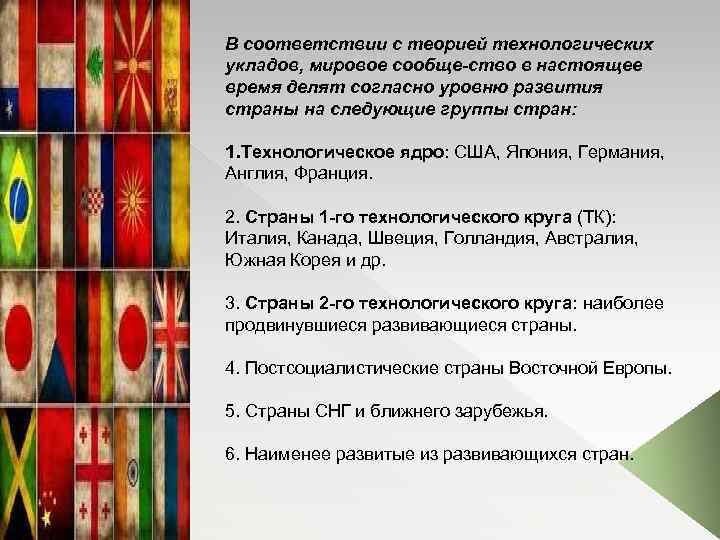 В соответствии с теорией технологических укладов, мировое сообще-ство в настоящее время делят согласно уровню развития страны на следующие группы стран:

1.Технологическое ядро: США, Япония, Германия, Англия, Франция.

2. Страны 1-го технологического круга (ТК): Италия, Канада, Швеция, Голландия, Австралия, Южная Корея и др.

3. Страны 2-го технологического круга: наиболее продвинувшиеся развивающиеся страны.

4. Постсоциалистические страны Восточной Европы.

5. Страны СНГ и ближнего зарубежья.

6. Наименее развитые из развивающихся стран.